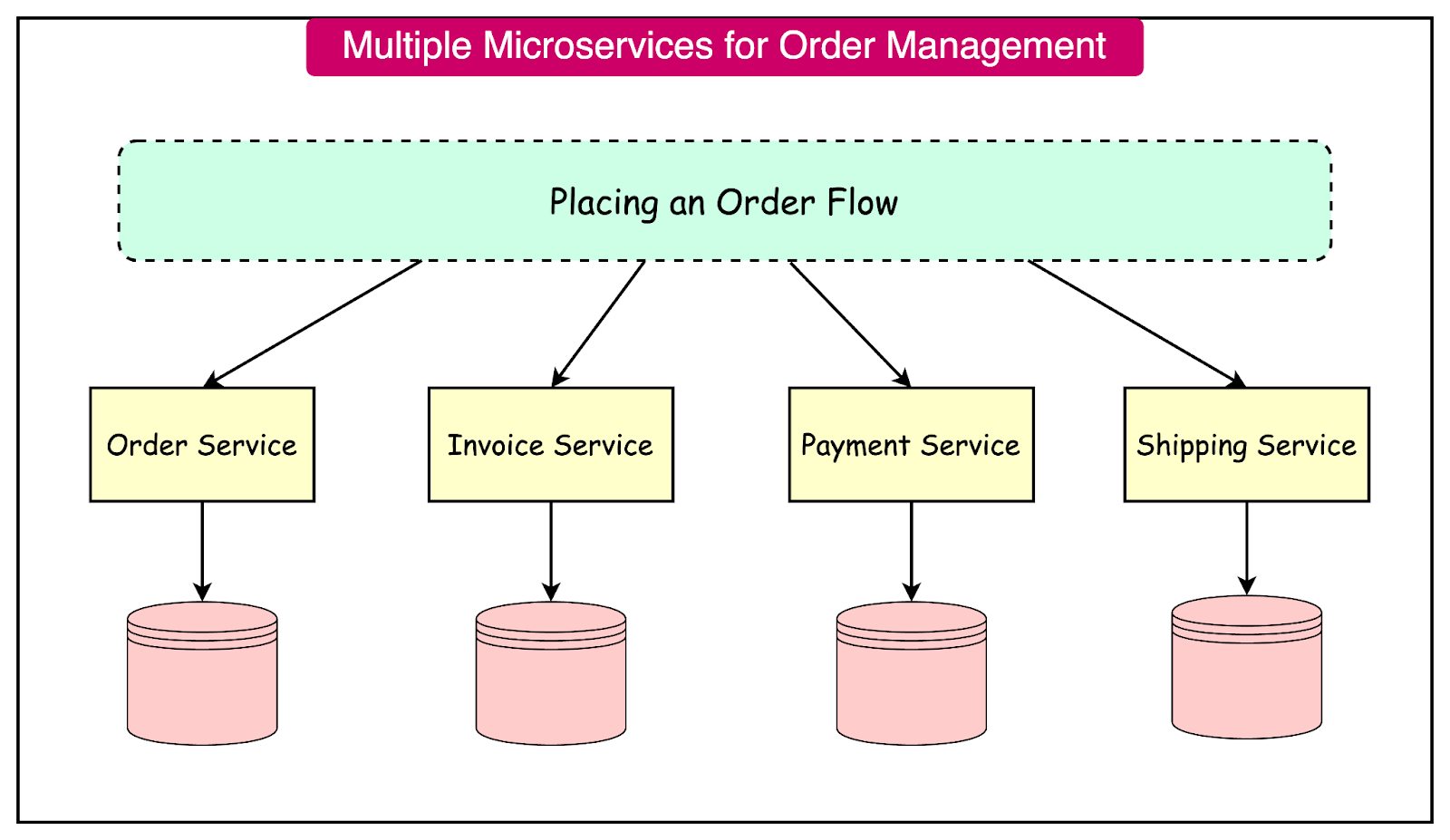 Multiple Microservices for Order Management

Placing an Order Flow

Order Service

Invoice Service

Payment Service

Shipping Service